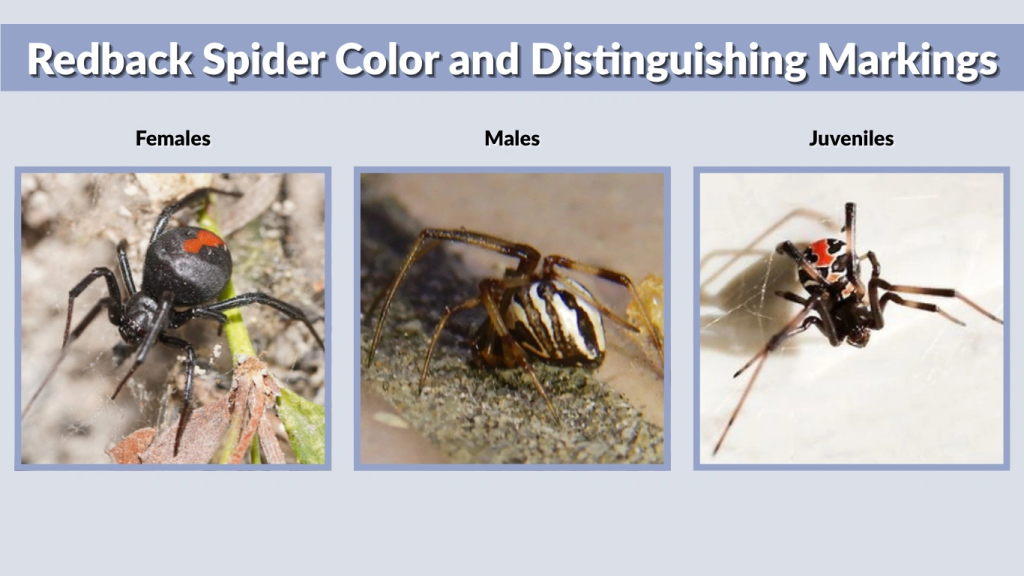 Redback Spider Color and Distinguishing Markings

Females

Males

Juveniles